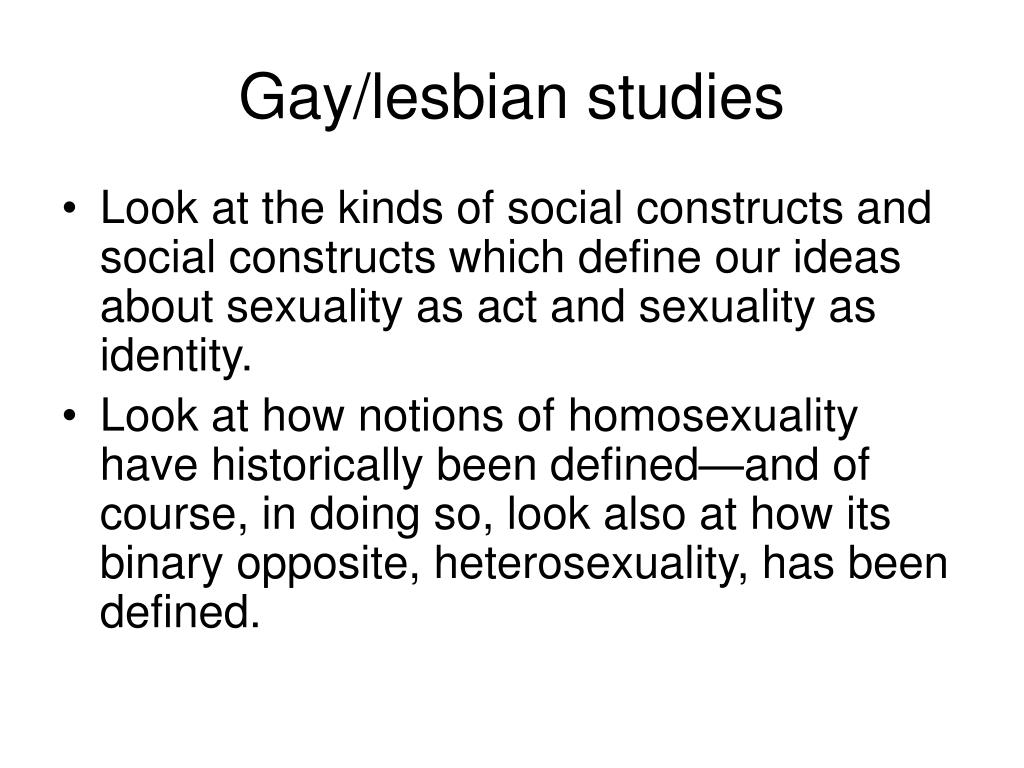 Gay/lesbian studies

• Look at the kinds of social constructs and social constructs which define our ideas about sexuality as act and sexuality as identity.

• Look at how notions of homosexuality have historically been defined—and of course, in doing so, look also at how its binary opposite, heterosexuality, has been defined.